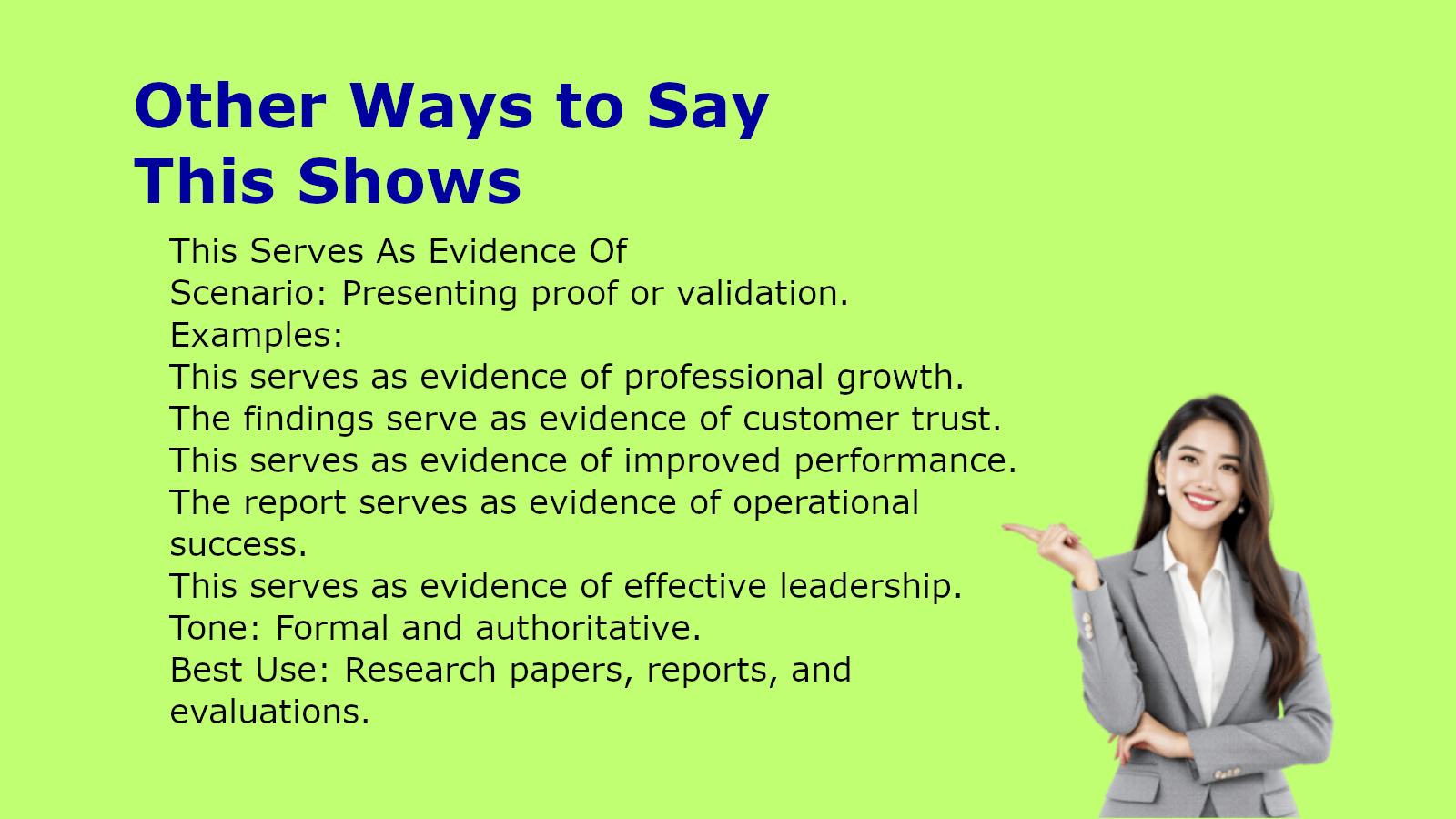 Other Ways to Say This Shows

This Serves As Evidence Of
Scenario: Presenting proof or validation.
Examples:
This serves as evidence of professional growth.
The findings serve as evidence of customer trust.
This serves as evidence of improved performance.
The report serves as evidence of operational success.
This serves as evidence of effective leadership.
Tone: Formal and authoritative.
Best Use: Research papers, reports, and evaluations.